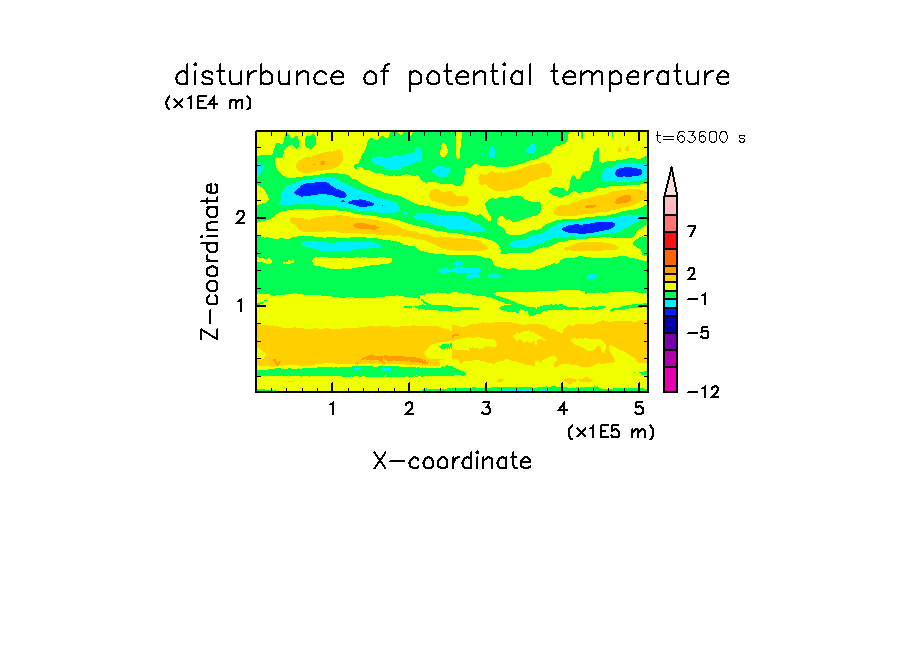 disturbunce of potential temperature

(x1E4 m)

t=63600 s

Z-coordinate

2

1

7

2

−1

−5

−12

1 2 3 4 5

(x1E5 m)

X-coordinate